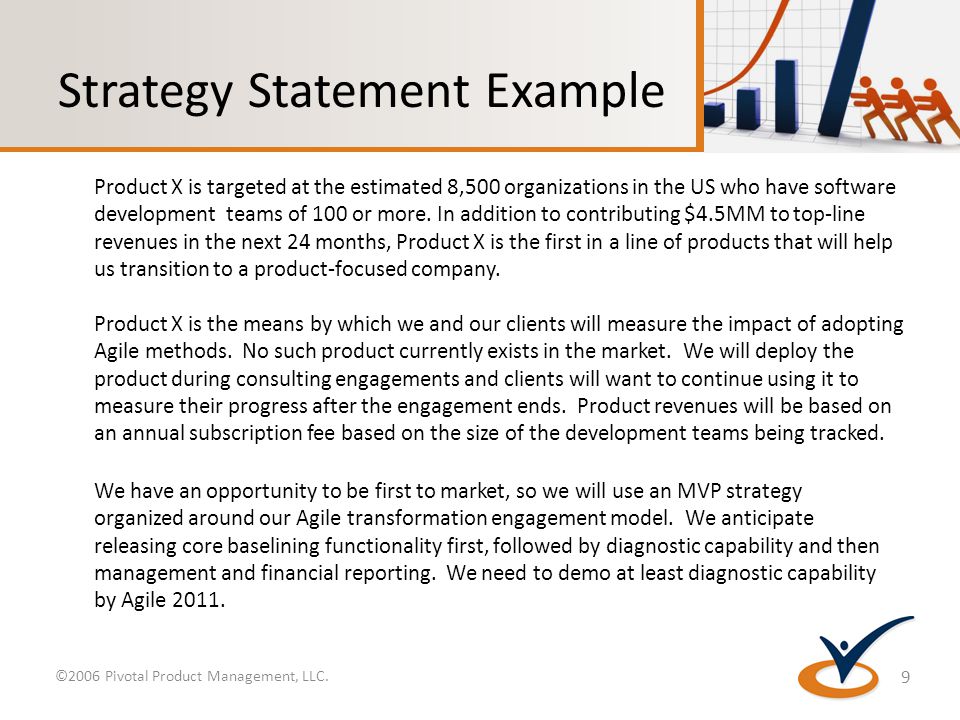 Strategy Statement Example

Product X is targeted at the estimated 8,500 organizations in the US who have software development teams of 100 or more. In addition to contributing \$4.5MM to top-line revenues in the next 24 months, Product X is the first in a line of products that will help us transition to a product-focused company.

Product X is the means by which we and our clients will measure the impact of adopting Agile methods. No such product currently exists in the market. We will deploy the product during consulting engagements and clients will want to continue using it to measure their progress after the engagement ends. Product revenues will be based on an annual subscription fee based on the size of the development teams being tracked.

We have an opportunity to be first to market, so we will use an MVP strategy organized around our Agile transformation engagement model. We anticipate releasing core baselining functionality first, followed by diagnostic capability and then management and financial reporting. We need to demo at least diagnostic capability by Agile 2011.

©2006 Pivotal Product Management, LLC.

9